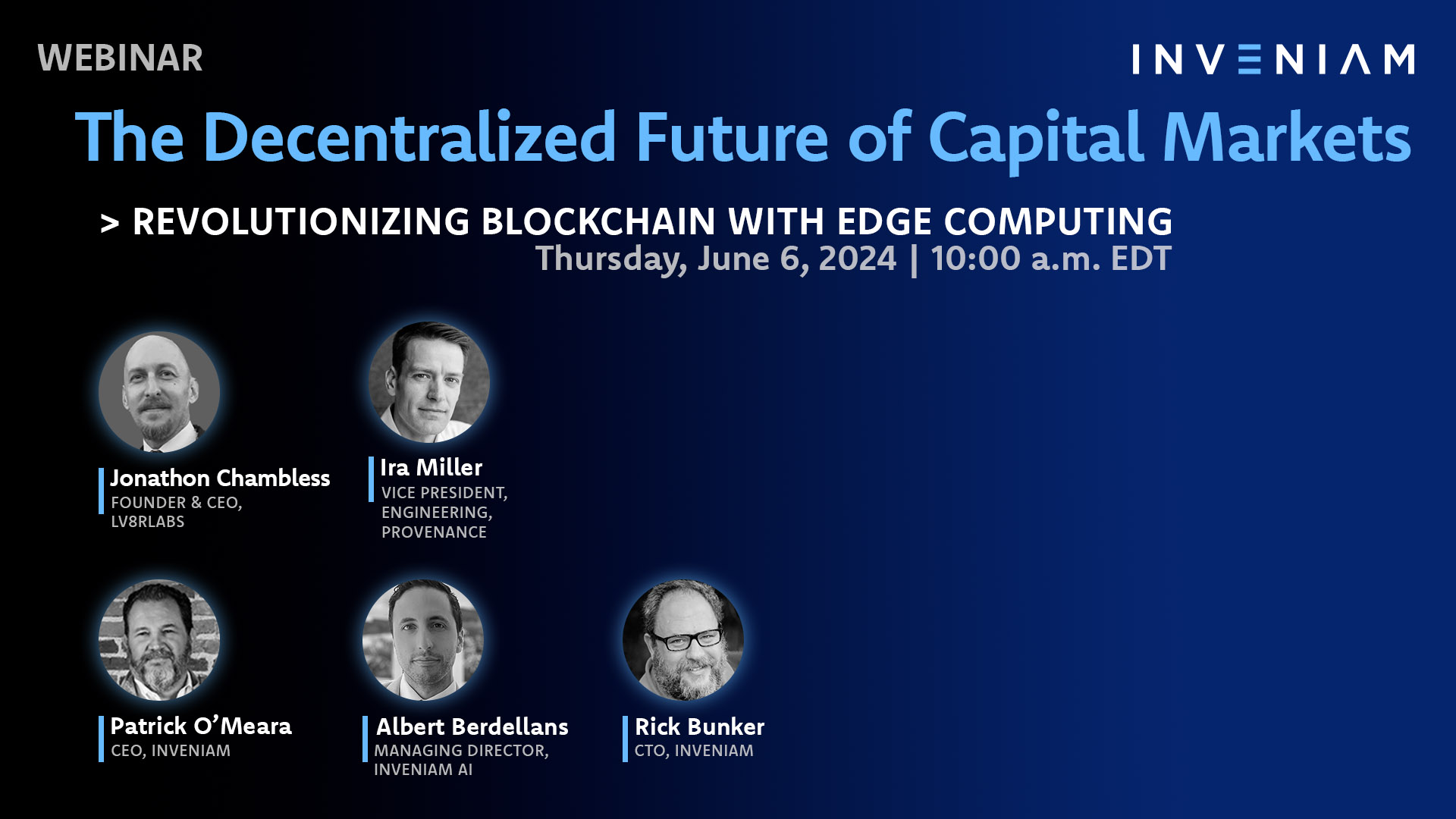 WEBINAR

INVENIAM

The Decentralized Future of Capital Markets

> REVOLUTIONIZING BLOCKCHAIN WITH EDGE COMPUTING

Thursday, June 6, 2024 | 10:00 a.m. EDT

Jonathon Chambless
FOUNDER & CEO, LV8RLABS

Ira Miller
VICE PRESIDENT, ENGINEERING, PROVENANCE

Patrick O'Meara
CEO, INVENIAM

Albert Berdellans
MANAGING DIRECTOR, INVENIAM AI

Rick Bunker
CTO, INVENIAM